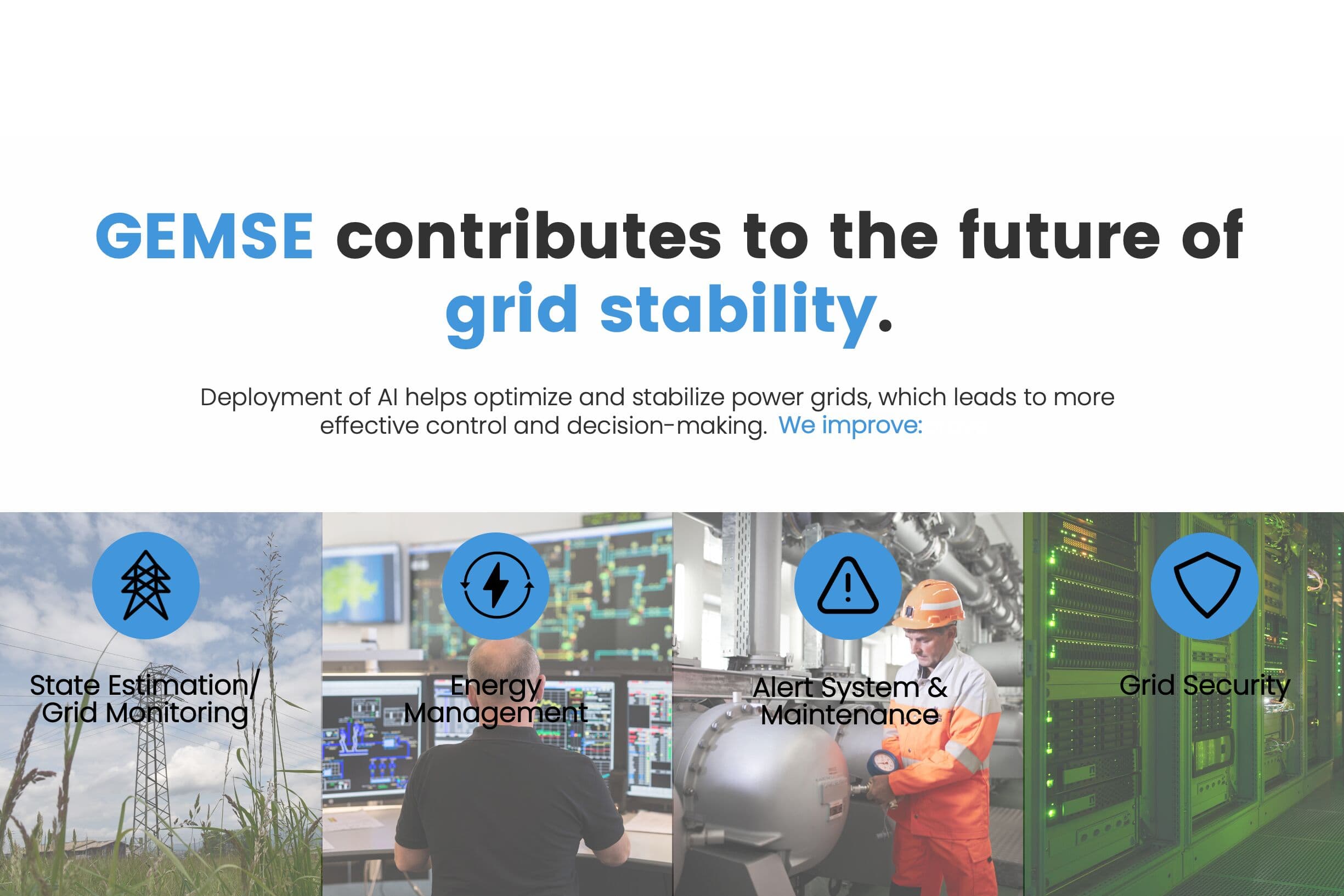 GEMSE contributes to the future of grid stability.

Deployment of AI helps optimize and stabilize power grids, which leads to more effective control and decision-making. We improve:

State Estimation/ Grid Monitoring

Energy Management

Alert System & Maintenance

Grid Security